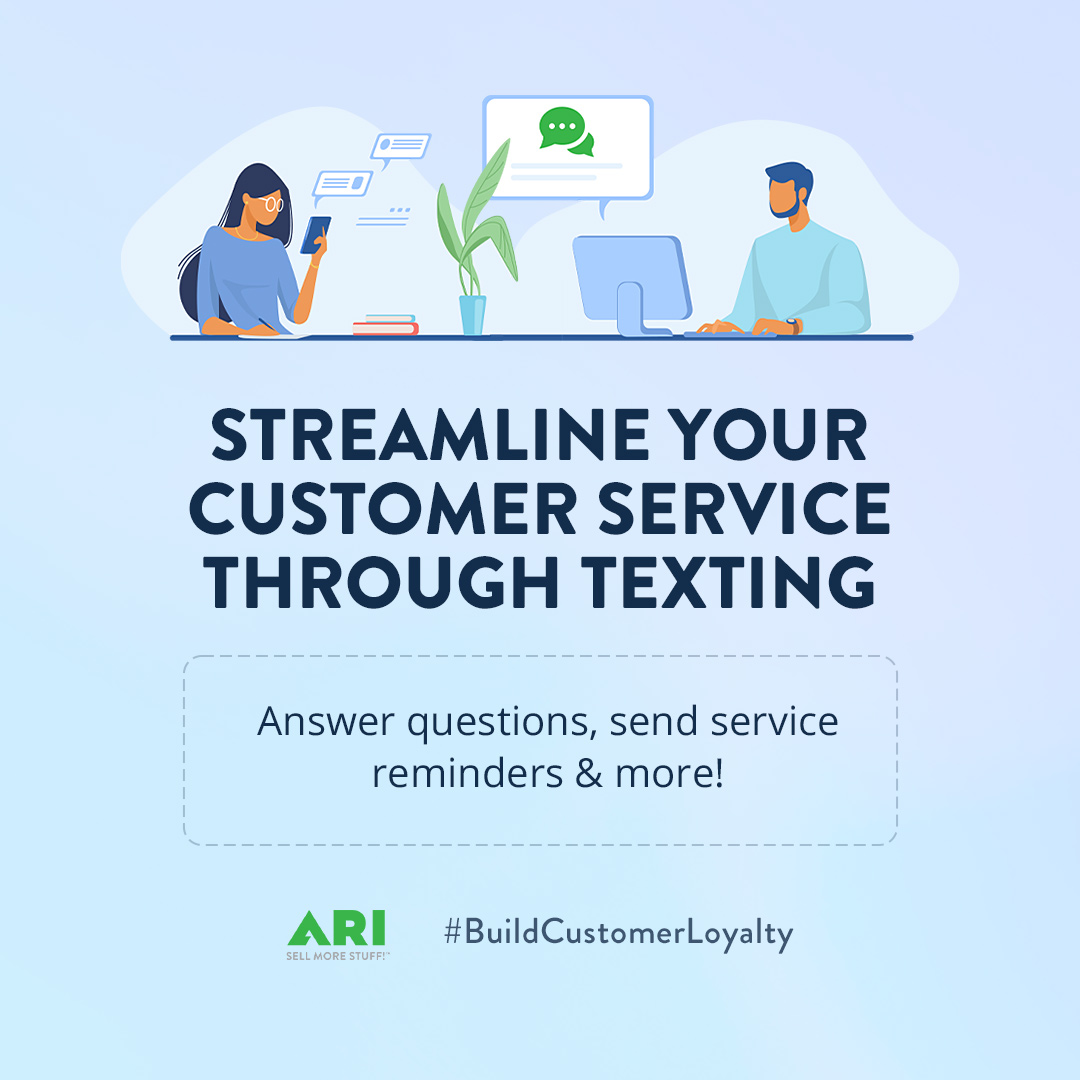 STREAMLINE YOUR CUSTOMER SERVICE THROUGH TEXTING

Answer questions, send service reminders & more!

ARI
SELL MORE STUFF!™

#BuildCustomerLoyalty